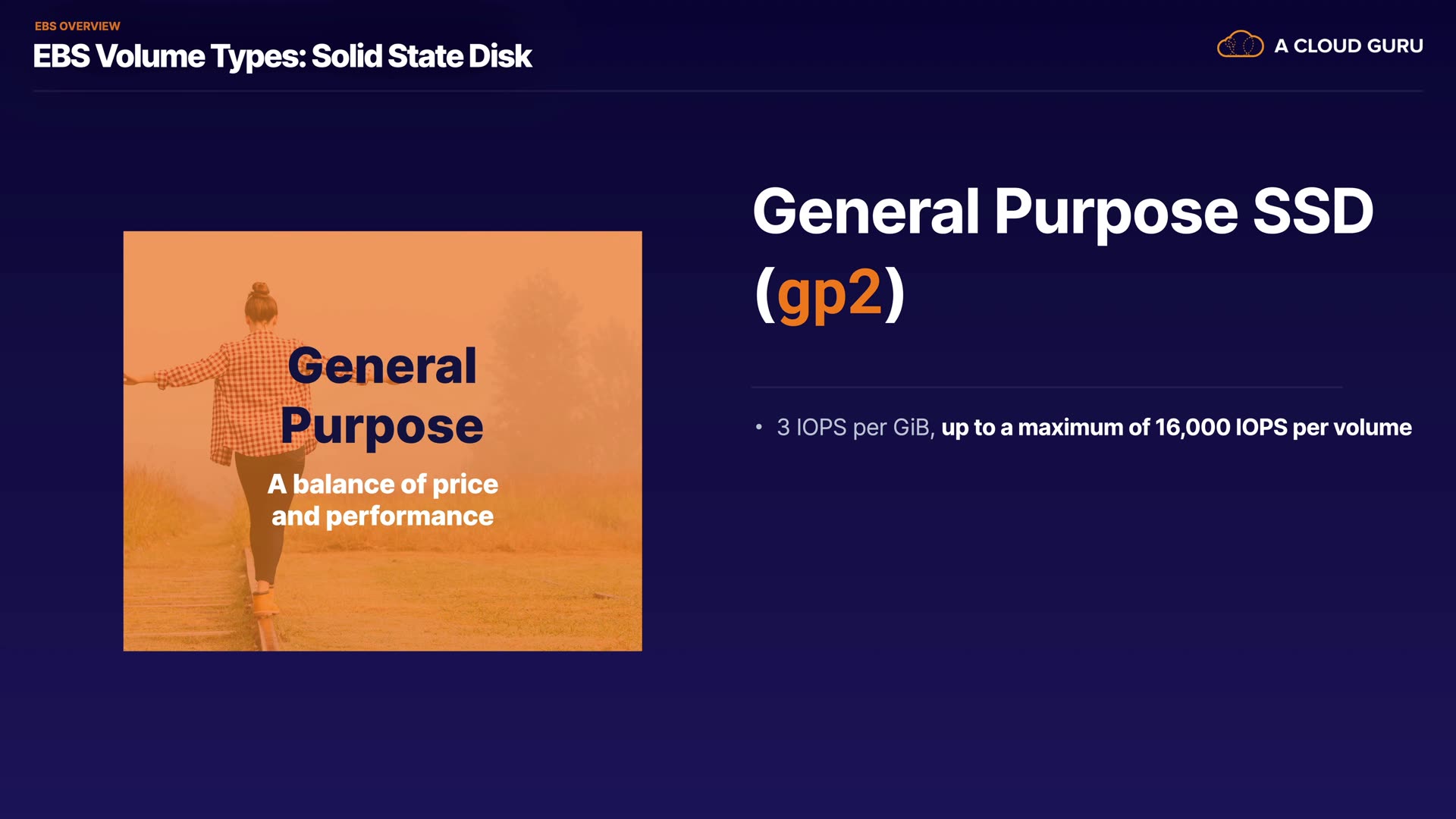 EBS OVERVIEW
EBS Volume Types: Solid State Disk

A CLOUD GURU

General Purpose

A balance of price and performance

General Purpose SSD (gp2)

• 3 IOPS per GiB, up to a maximum of 16,000 IOPS per volume